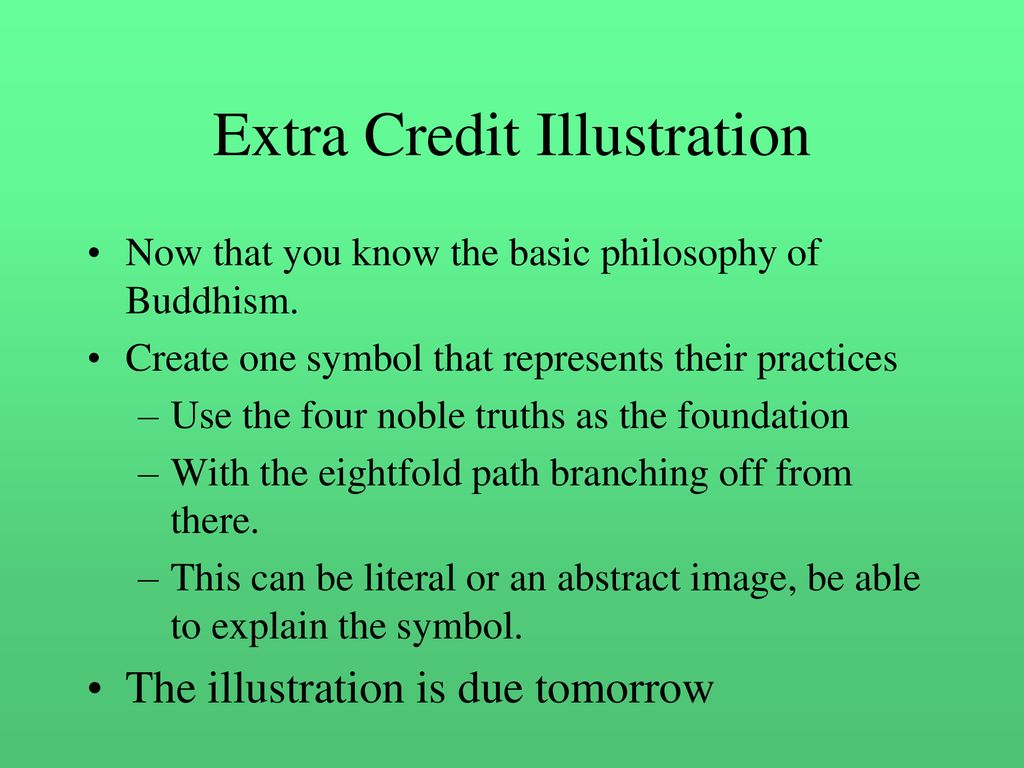 Extra Credit Illustration

• Now that you know the basic philosophy of Buddhism.
• Create one symbol that represents their practices
– Use the four noble truths as the foundation
– With the eightfold path branching off from there.
– This can be literal or an abstract image, be able to explain the symbol.
• The illustration is due tomorrow